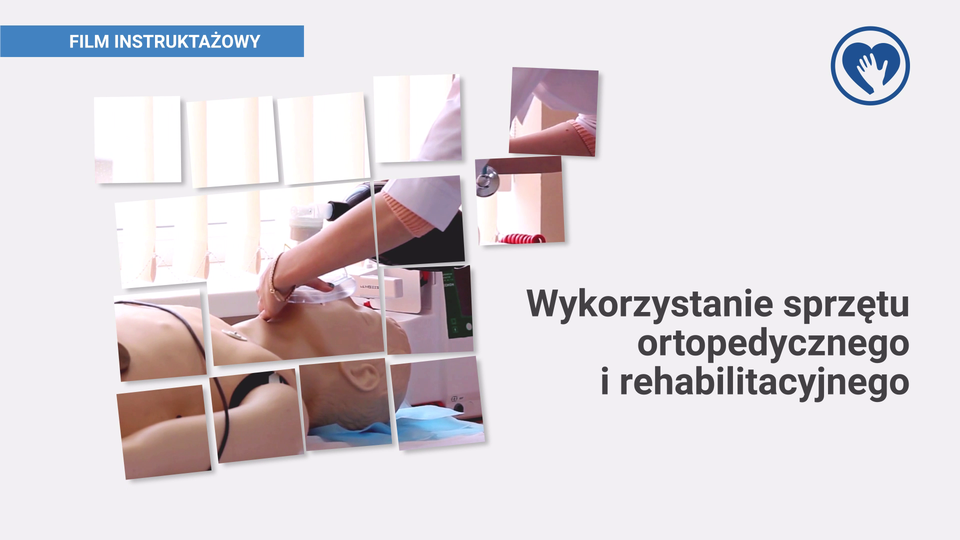 FILM INSTRUKTAŻOWY

Wykorzystanie sprzętu ortopedycznego i rehabilitacyjnego